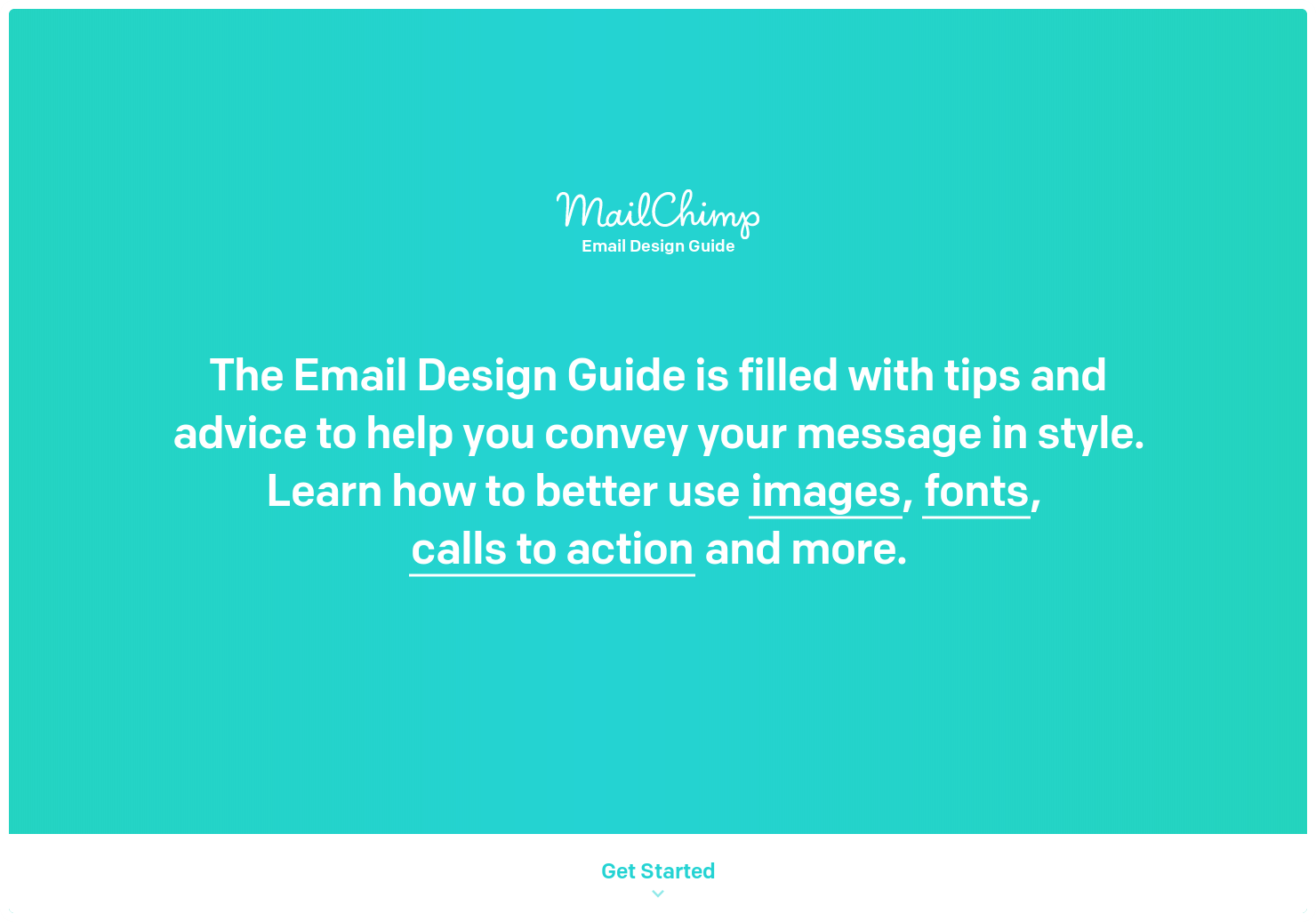 MailChimp
Email Design Guide

The Email Design Guide is filled with tips and advice to help you convey your message in style. Learn how to better use images, fonts, calls to action and more.

Get Started